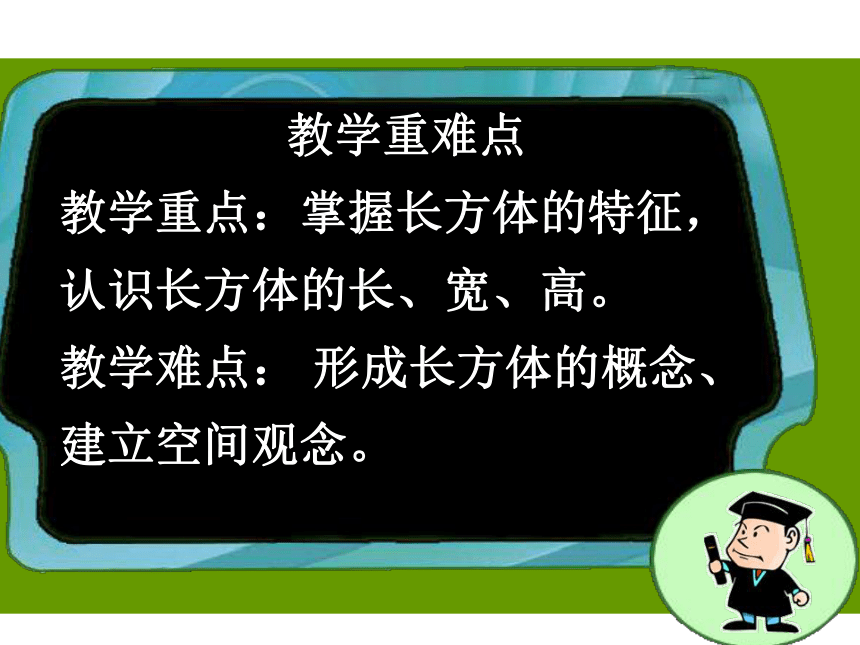 教学重难点

教学重点：掌握长方体的特征，认识长方体的长、宽、高。

教学难点： 形成长方体的概念、建立空间观念。